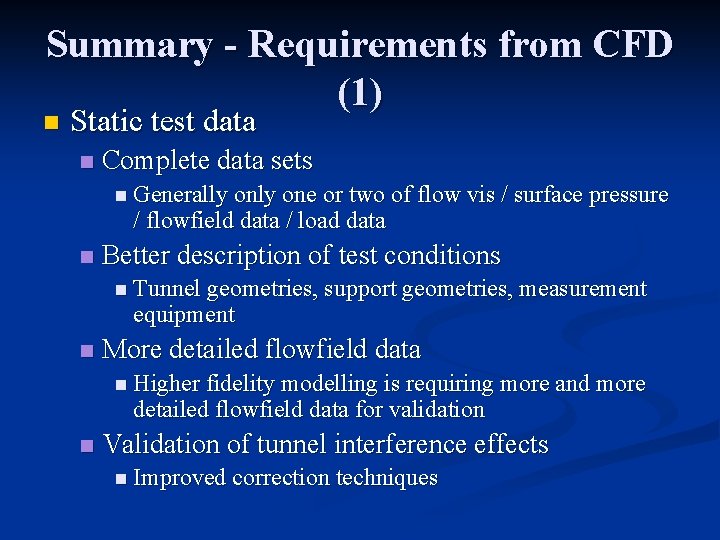 Summary - Requirements from CFD (1)

Static test data

Complete data sets

Generally only one or two of flow vis / surface pressure / flowfield data / load data

Better description of test conditions

Tunnel geometries, support geometries, measurement equipment

More detailed flowfield data

Higher fidelity modelling is requiring more and more detailed flowfield data for validation

Validation of tunnel interference effects

Improved correction techniques